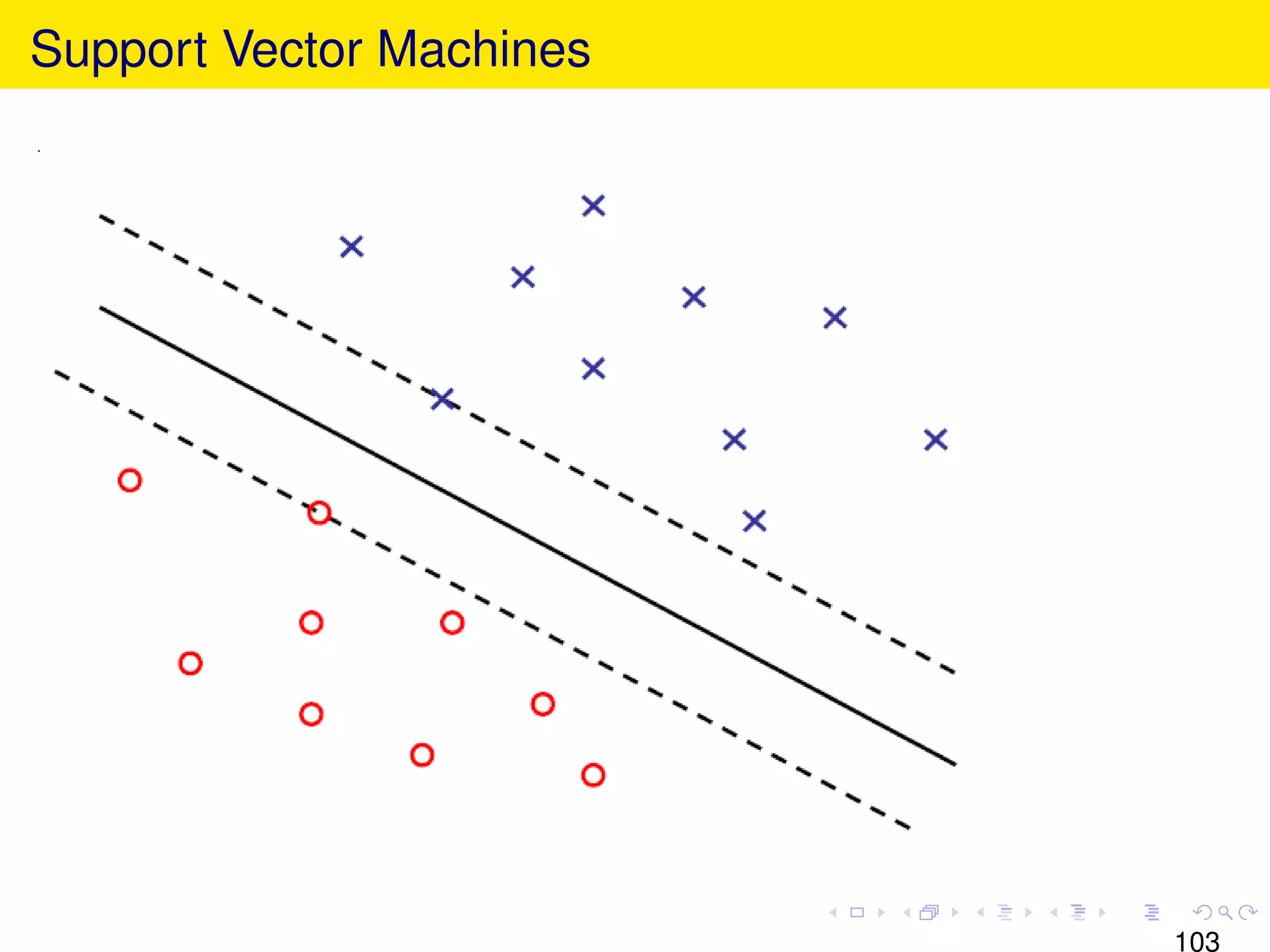 Support Vector Machines

103